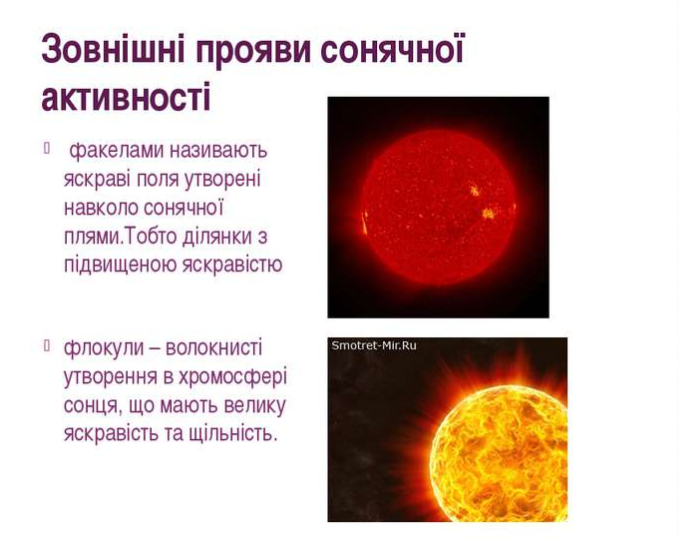 Зовнішні прояви сонячної активності

факелами називають яскраві поля утворені навколо сонячної плями.Тобто ділянки з підвищеною яскравістю

флокули – волокнисті утворення в хромосфері сонця, що мають велику яскравість та щільність.

Smotret-Mir.Ru